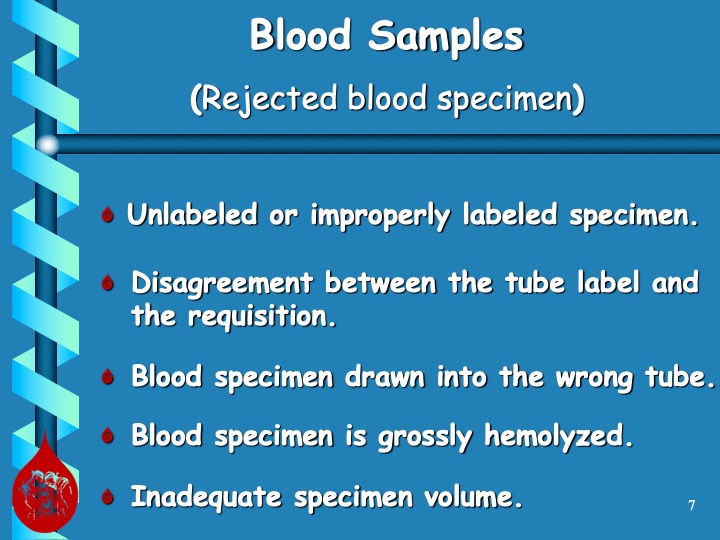 Blood Samples

(Rejected blood specimen)

Unlabeled or improperly labeled specimen.

Disagreement between the tube label and the requisition.

Blood specimen drawn into the wrong tube.

Blood specimen is grossly hemolyzed.

Inadequate specimen volume.

7